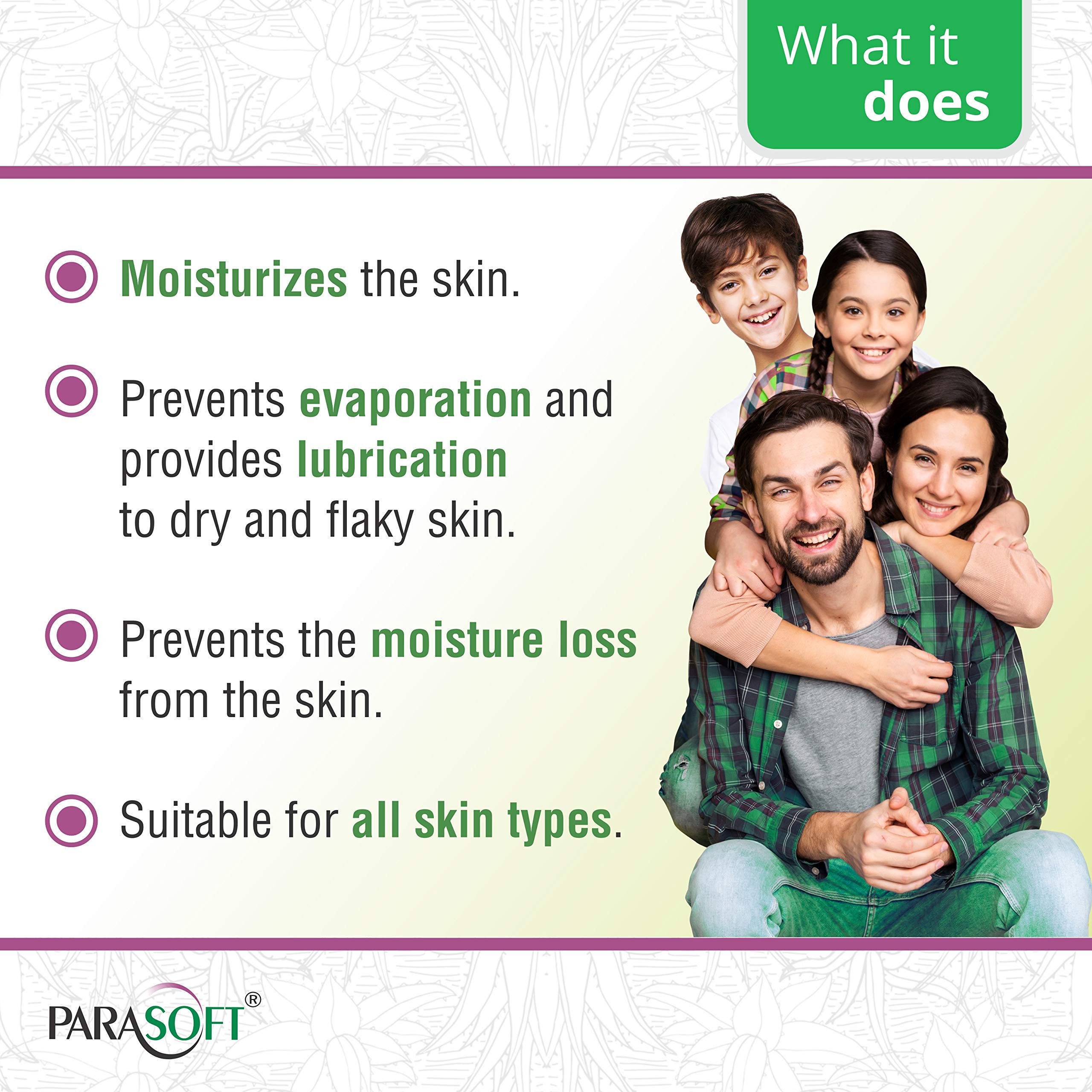 What it does

Moisturizes the skin.

Prevents evaporation and provides lubrication to dry and flaky skin.

Prevents the moisture loss from the skin.

Suitable for all skin types.

PARASOFT®